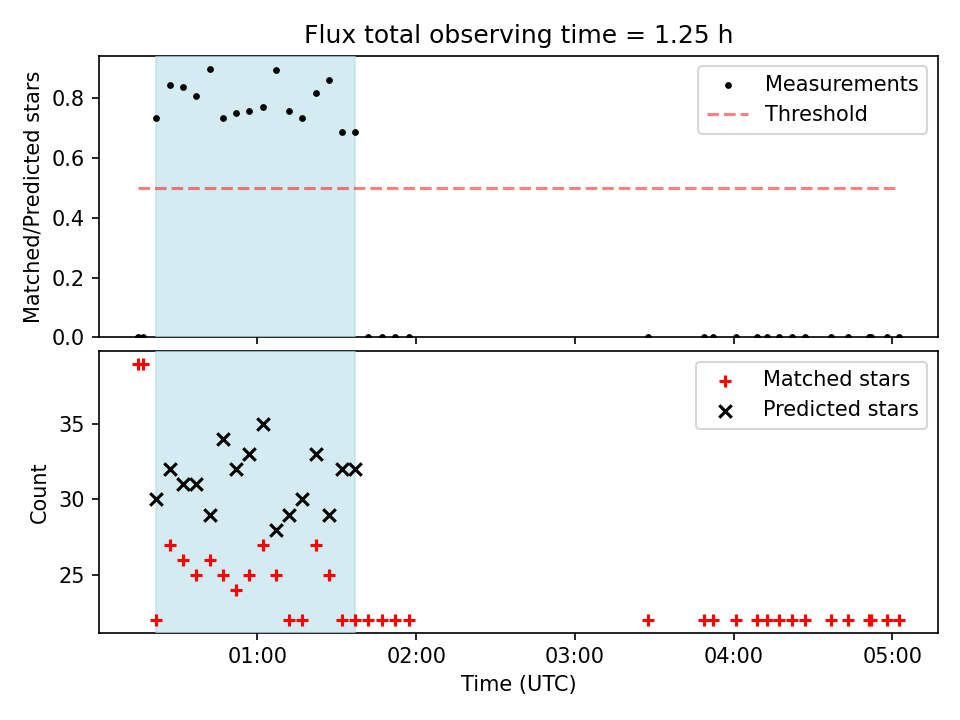 Flux total observing time = 1.25 h

Matched/Predicted stars

0.8
0.6
0.4
0.2
0.0

Measurements
Threshold

Count

35
30
25

Matched stars
Predicted stars

01:00
02:00
03:00
04:00
05:00

Time (UTC)